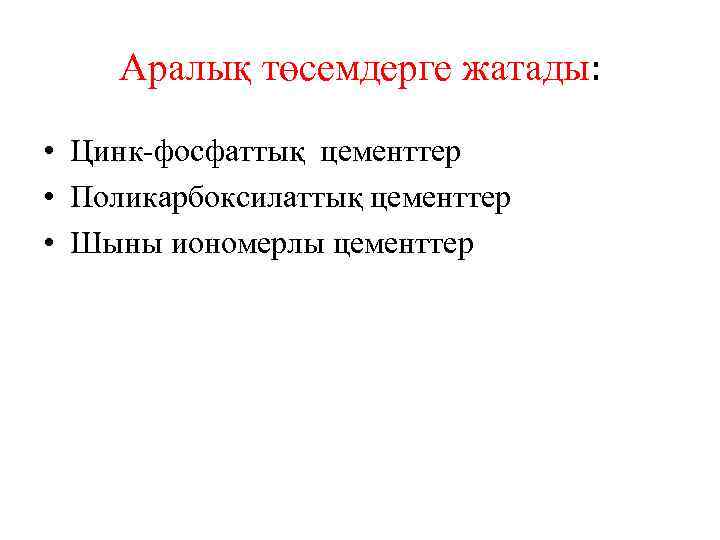 Аралық төсемдерге жатады:

• Цинк-фосфаттық цементтер
• Поликарбоксилаттық цементтер
• Шыны иономерлы цементтер